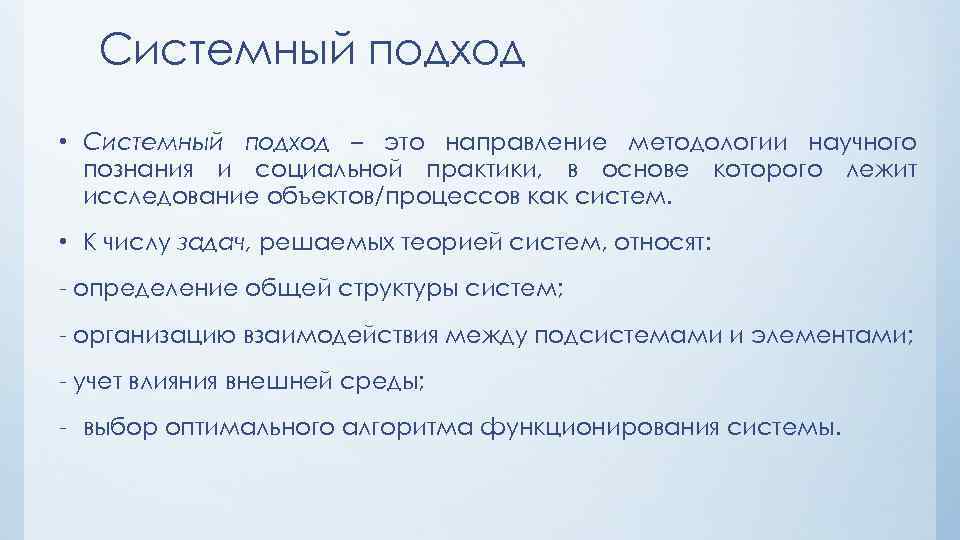 Системный подход

• Системный подход – это направление методологии научного познания и социальной практики, в основе которого лежит исследование объектов/процессов как систем.

• К числу задач, решаемых теорией систем, относят:

- определение общей структуры систем;

- организацию взаимодействия между подсистемами и элементами;

- учет влияния внешней среды;

- выбор оптимального алгоритма функционирования системы.